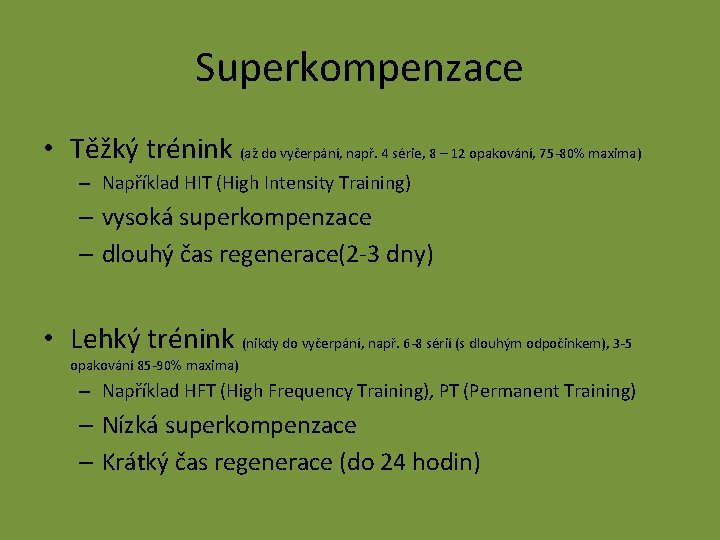 Superkompenzace

• Těžký trénink (až do vyčerpání, např. 4 série, 8 – 12 opakování, 75-80% maxima)
– Například HIT (High Intensity Training)
– vysoká superkompenzace
– dlouhý čas regenerace(2-3 dny)

• Lehký trénink (nikdy do vyčerpání, např. 6-8 sérií (s dlouhým odpočinkem), 3-5 opakování 85-90% maxima)
– Například HFT (High Frequency Training), PT (Permanent Training)
– Nízká superkompenzace
– Krátký čas regenerace (do 24 hodin)